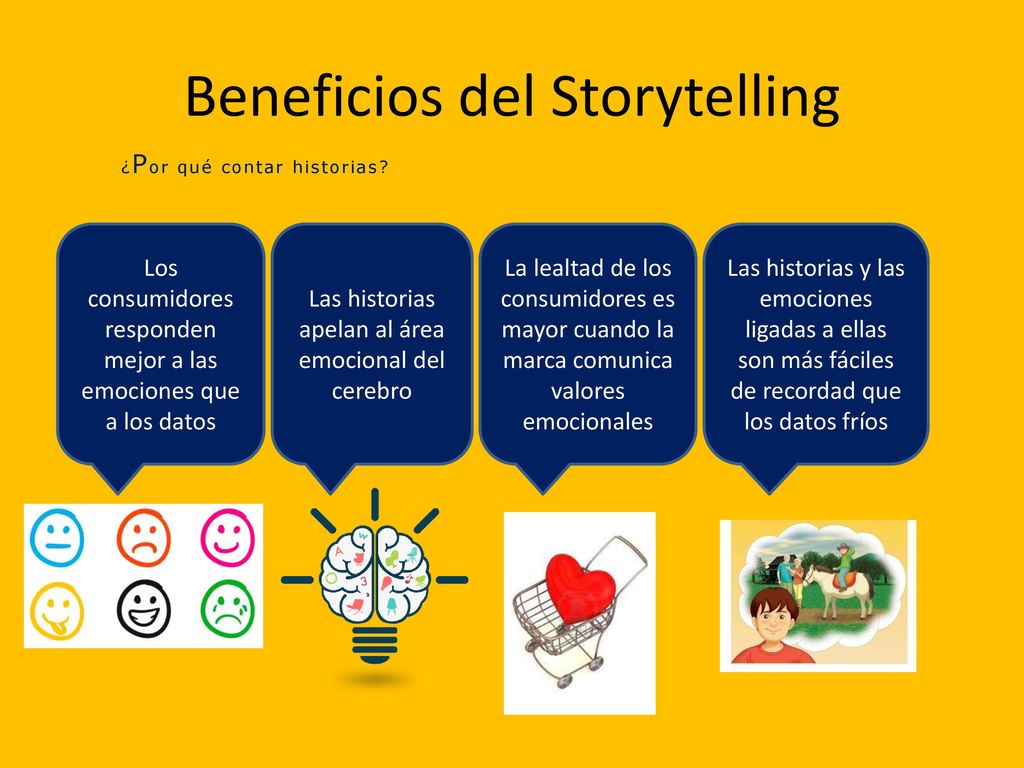 Beneficios del Storytelling

¿Por qué contar historias?

Los consumidores responden mejor a las emociones que a los datos

Las historias apelan al área emocional del cerebro

La lealtad de los consumidores es mayor cuando la marca comunica valores emocionales

Las historias y las emociones ligadas a ellas son más fáciles de recordad que los datos fríos